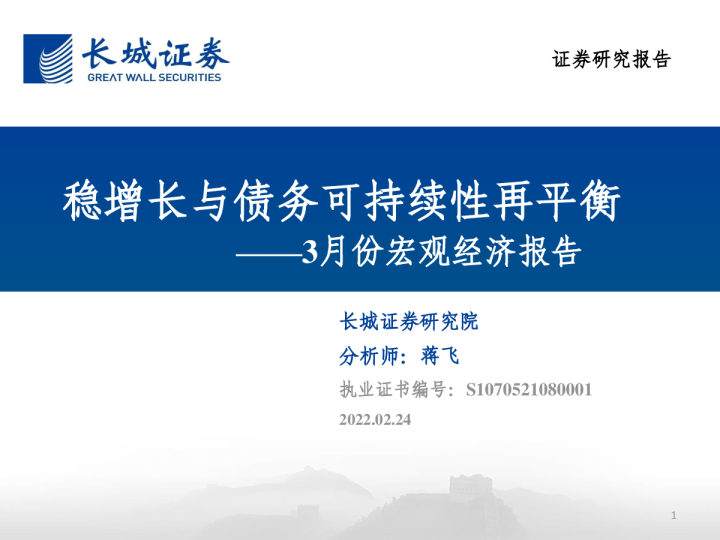 长城证券
GREAT WALL SECURITIES

证券研究报告

稳增长与债务可持续性再平衡
——3月份宏观经济报告

长城证券研究院
分析师：蒋飞
执业证书编号：S1070521080001
2022.02.24

1